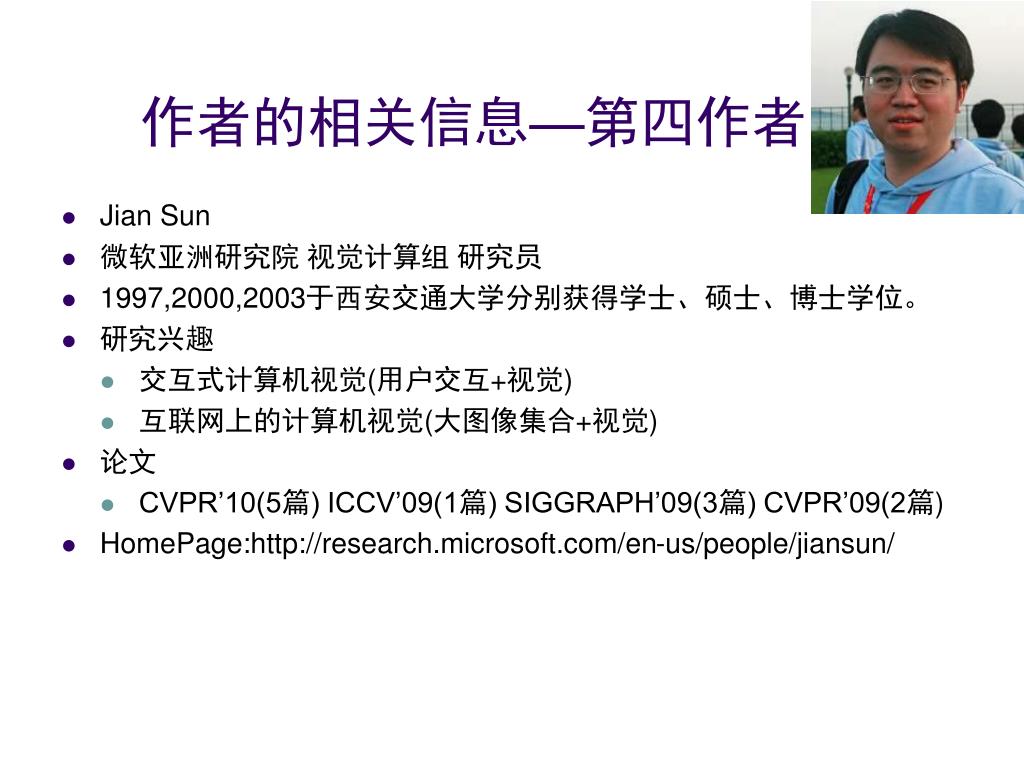 作者的相关信息—第四作者

- Jian Sun
- 微软亚洲研究院 视觉计算组 研究员
- 1997,2000,2003于西安交通大学分别获得学士、硕士、博士学位。
- 研究兴趣
  - 交互式计算机视觉(用户交互+视觉)
  - 互联网上的计算机视觉(大图像集合+视觉)
- 论文
  - CVPR’10(5篇) ICCV’09(1篇) SIGGRAPH’09(3篇) CVPR’09(2篇)
- HomePage:http://research.microsoft.com/en-us/people/jiansun/